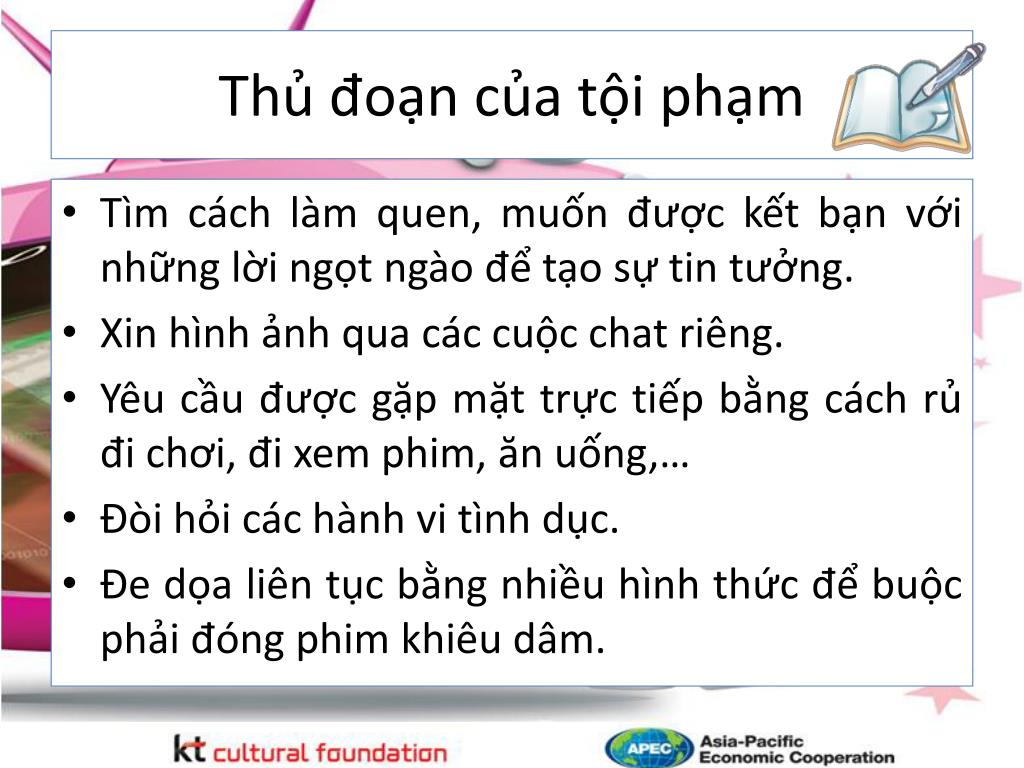 Thủ đoạn của tội phạm

• Tìm cách làm quen, muốn được kết bạn với những lời ngọt ngào để tạo sự tin tưởng.
• Xin hình ảnh qua các cuộc chat riêng.
• Yêu cầu được gặp mặt trực tiếp bằng cách rủ đi chơi, đi xem phim, ăn uống,…
• Đòi hỏi các hành vi tình dục.
• Đe dọa liên tục bằng nhiều hình thức để buộc phải đóng phim khiêu dâm.

kt cultural foundation

APEC Asia-Pacific Economic Cooperation